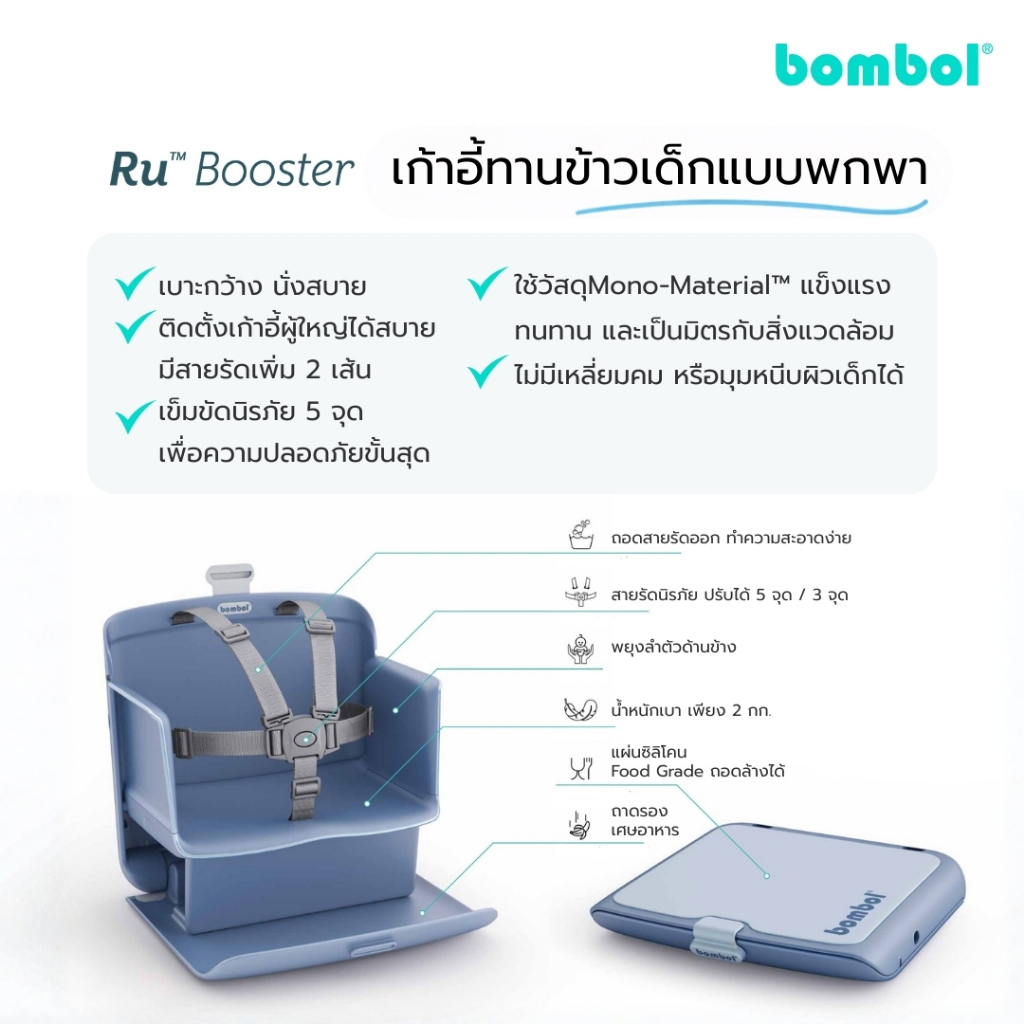 bombol®

Ru™ Booster เก้าอี้ทานข้าวเด็กแบบพกพา

เบาะกว้าง นั่งสบาย
ติดตั้งเก้าอี้ผู้ใหญ่ได้สบาย มีสายรัดเพิ่ม 2 เส้น
เข็มขัดนิรภัย 5 จุด เพื่อความปลอดภัยขั้นสุด

ใช้วัสดุMono-Material™ แข็งแรง ทนทาน และเป็นมิตรกับสิ่งแวดล้อม
ไม่มีเหลี่ยมคม หรือมุมหนีบผิวเด็กได้

ถอดสายรัดออก ทำความสะอาดง่าย
สายรัดนิรภัย ปรับได้ 5 จุด / 3 จุด
พยุงลำตัวด้านข้าง
น้ำหนักเบา เพียง 2 กก.
แผ่นซิลิโคน Food Grade ถอดล้างได้
ถาดรอง เศษอาหาร

bombol
bombol
bombol